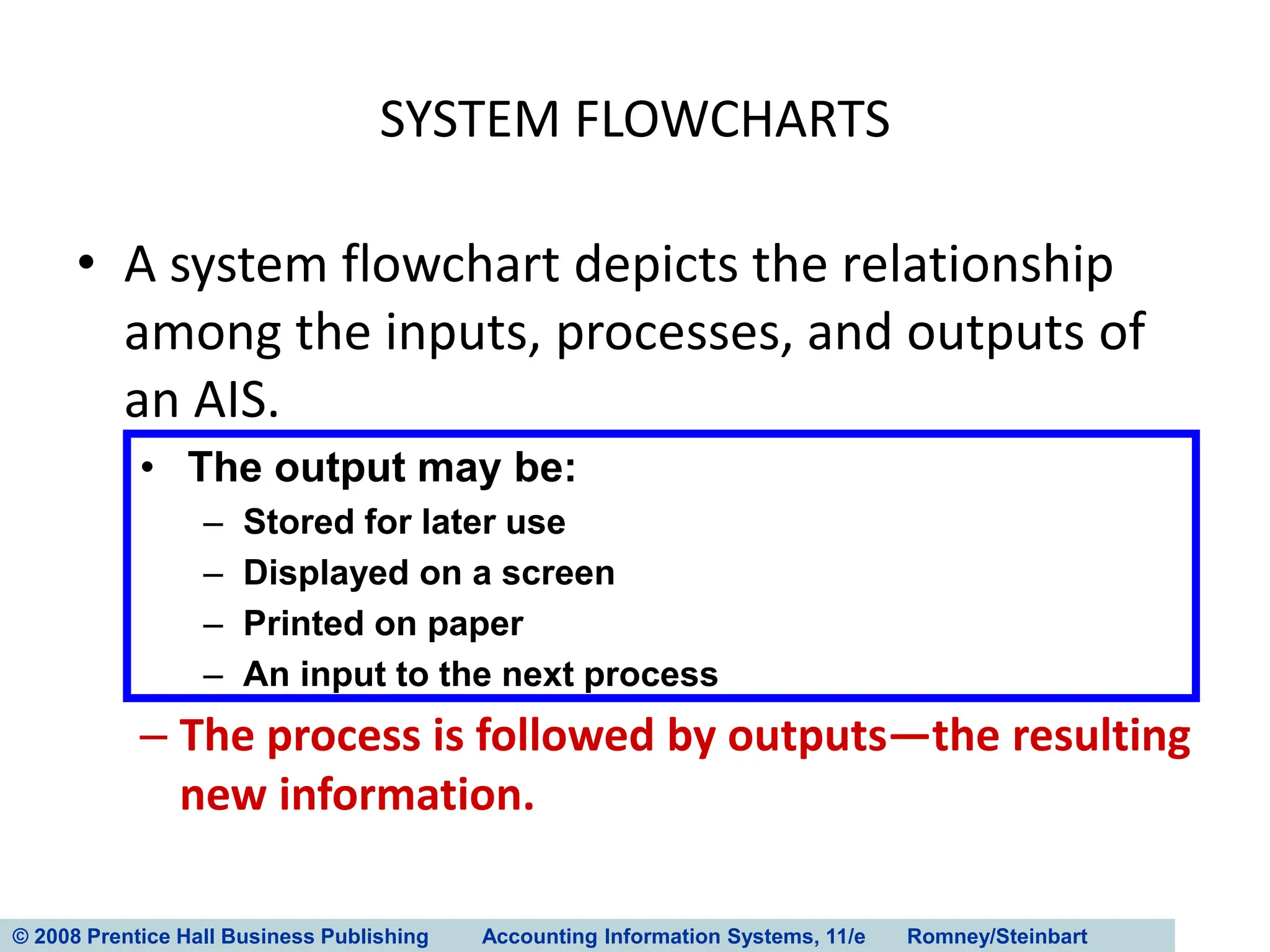 SYSTEM FLOWCHARTS

• A system flowchart depicts the relationship among the inputs, processes, and outputs of an AIS.

• The output may be:
– Stored for later use
– Displayed on a screen
– Printed on paper
– An input to the next process

– The process is followed by outputs—the resulting new information.

© 2008 Prentice Hall Business Publishing Accounting Information Systems, 11/e Romney/Steinbart